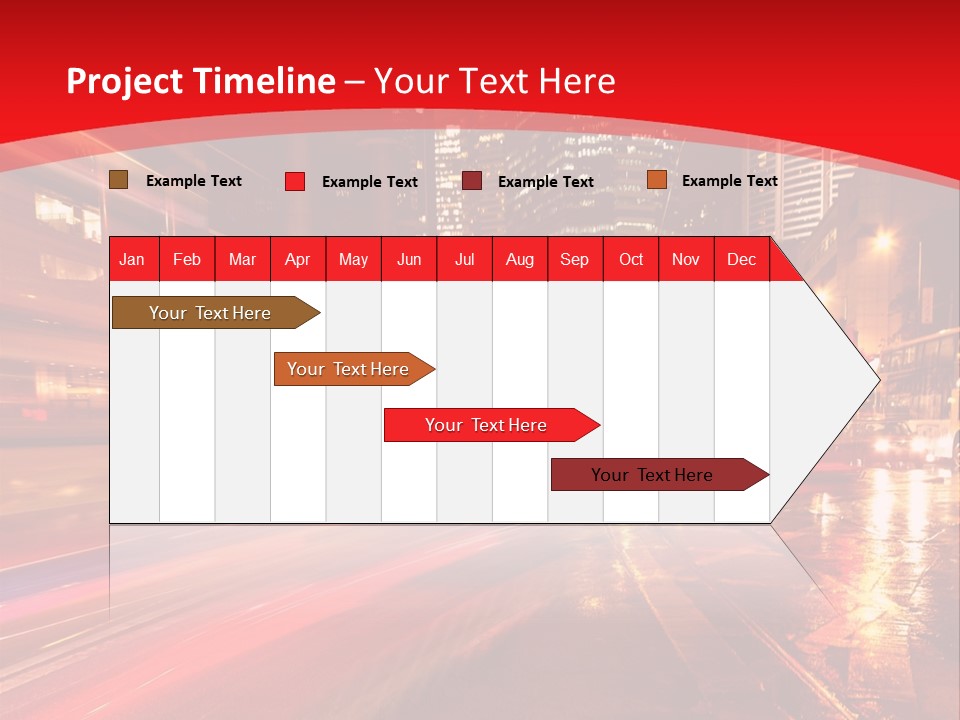 Project Timeline – Your Text Here

Example Text Example Text Example Text Example Text

| Jan | Feb | Mar | Apr | May | Jun | Jul | Aug | Sep | Oct | Nov | Dec |
|---|---|---|---|---|---|---|---|---|---|---|---|

Your Text Here

Your Text Here

Your Text Here

Your Text Here